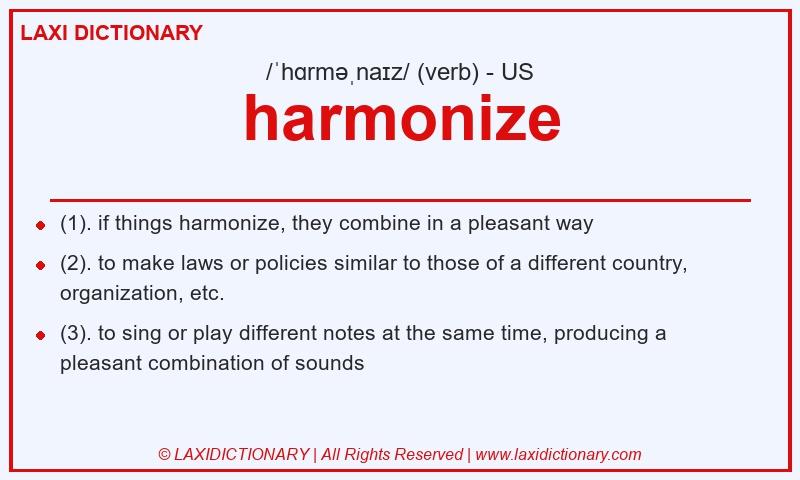 LAXI DICTIONARY

/ˈhɑrməˌnaɪz/ (verb) - US

harmonize

- (1). if things harmonize, they combine in a pleasant way
- (2). to make laws or policies similar to those of a different country, organization, etc.
- (3). to sing or play different notes at the same time, producing a pleasant combination of sounds

© LAXIDICTIONARY | All Rights Reserved | www.laxidictionary.com